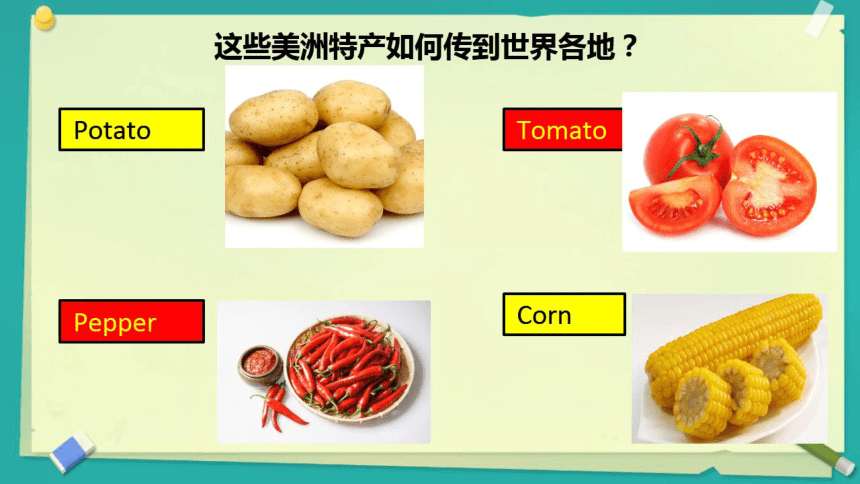 这些美洲特产如何传到世界各地？

Potato

Tomato

Pepper

Corn